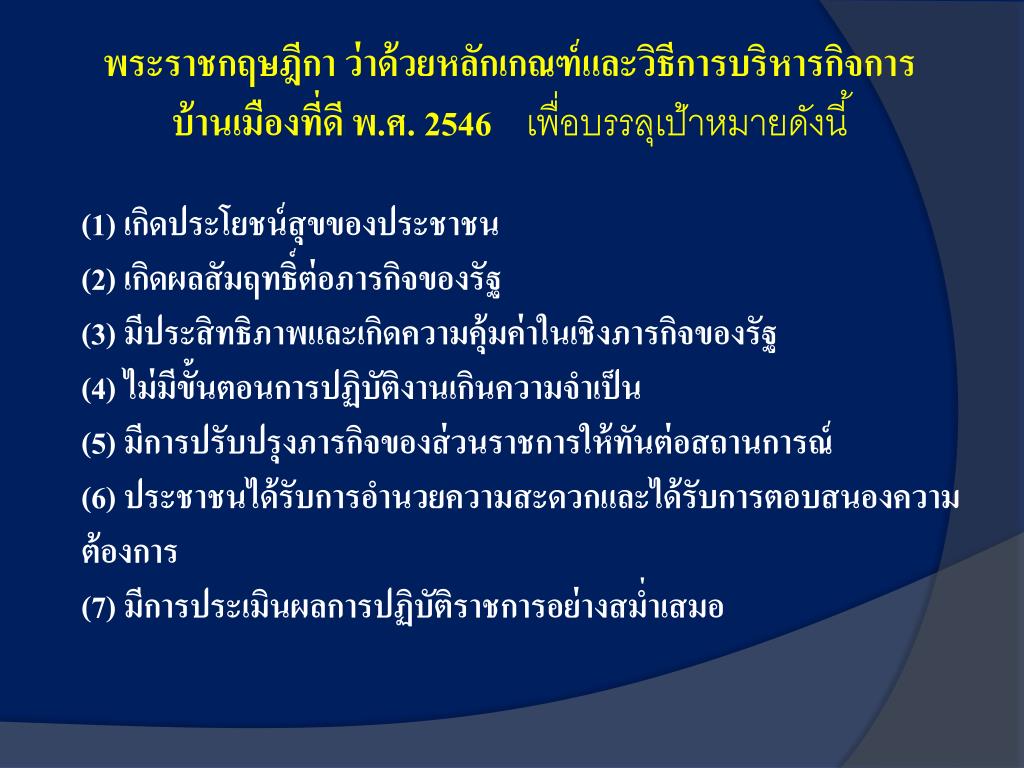 พระราชกฤษฎีกา ว่าด้วยหลักเกณฑ์และวิธีการบริหารกิจการบ้านเมืองที่ดี พ.ศ. 2546 เพื่อบรรลุเป้าหมายดังนี้

(1) เกิดประโยชน์สุขของประชาชน
(2) เกิดผลสัมฤทธิ์ต่อภารกิจของรัฐ
(3) มีประสิทธิภาพและเกิดความคุ้มค่าในเชิงภารกิจของรัฐ
(4) ไม่มีขั้นตอนการปฏิบัติงานเกินความจำเป็น
(5) มีการปรับปรุงภารกิจของส่วนราชการให้ทันต่อสถานการณ์
(6) ประชาชนได้รับการอำนวยความสะดวกและได้รับการตอบสนองความต้องการ
(7) มีการประเมินผลการปฏิบัติราชการอย่างสม่ำเสมอ